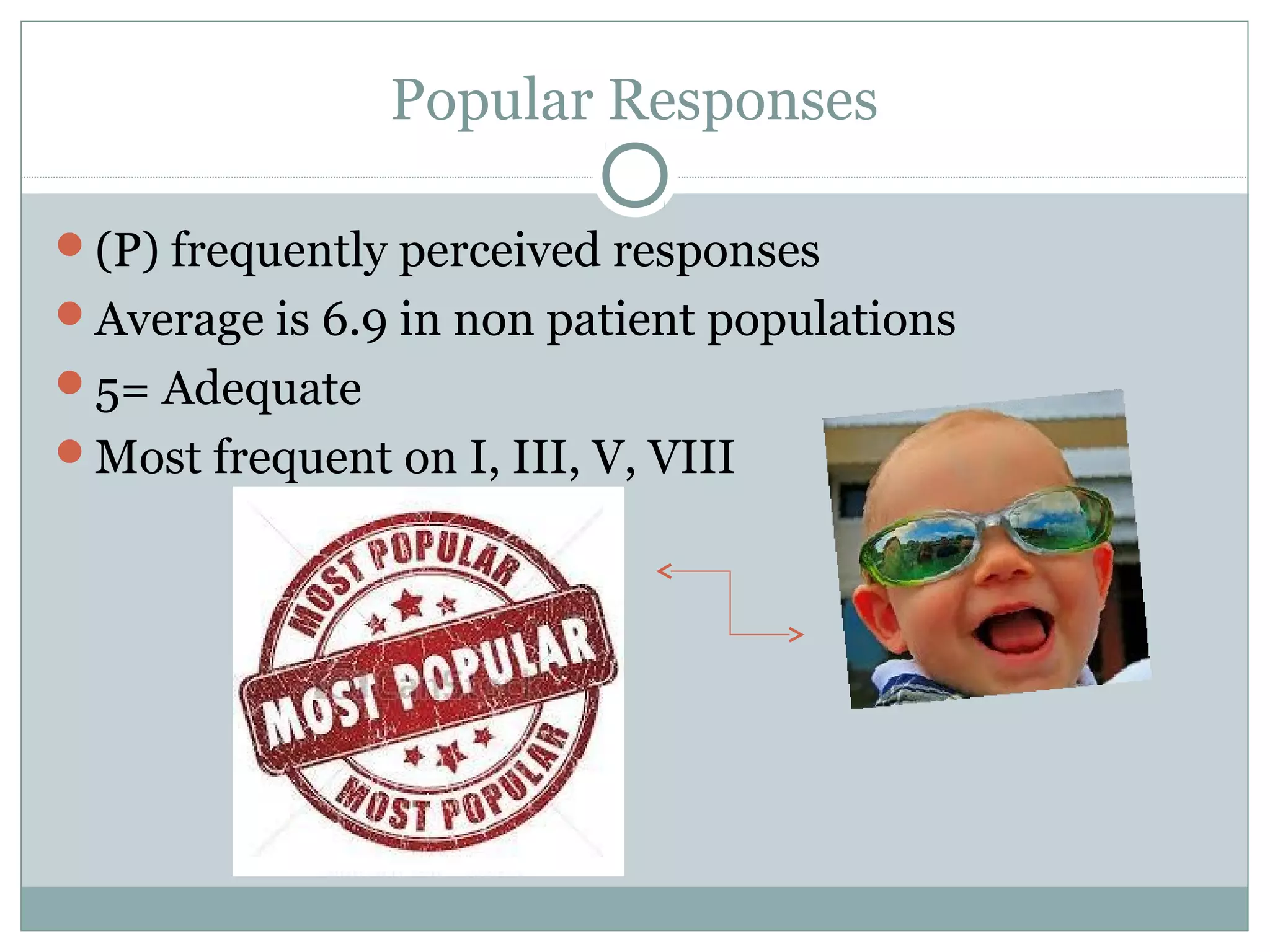 Popular Responses

(P) frequently perceived responses

Average is 6.9 in non patient populations

5= Adequate

Most frequent on I, III, V, VIII

MOST POPULAR
MOST POPULAR
MOST POPULAR